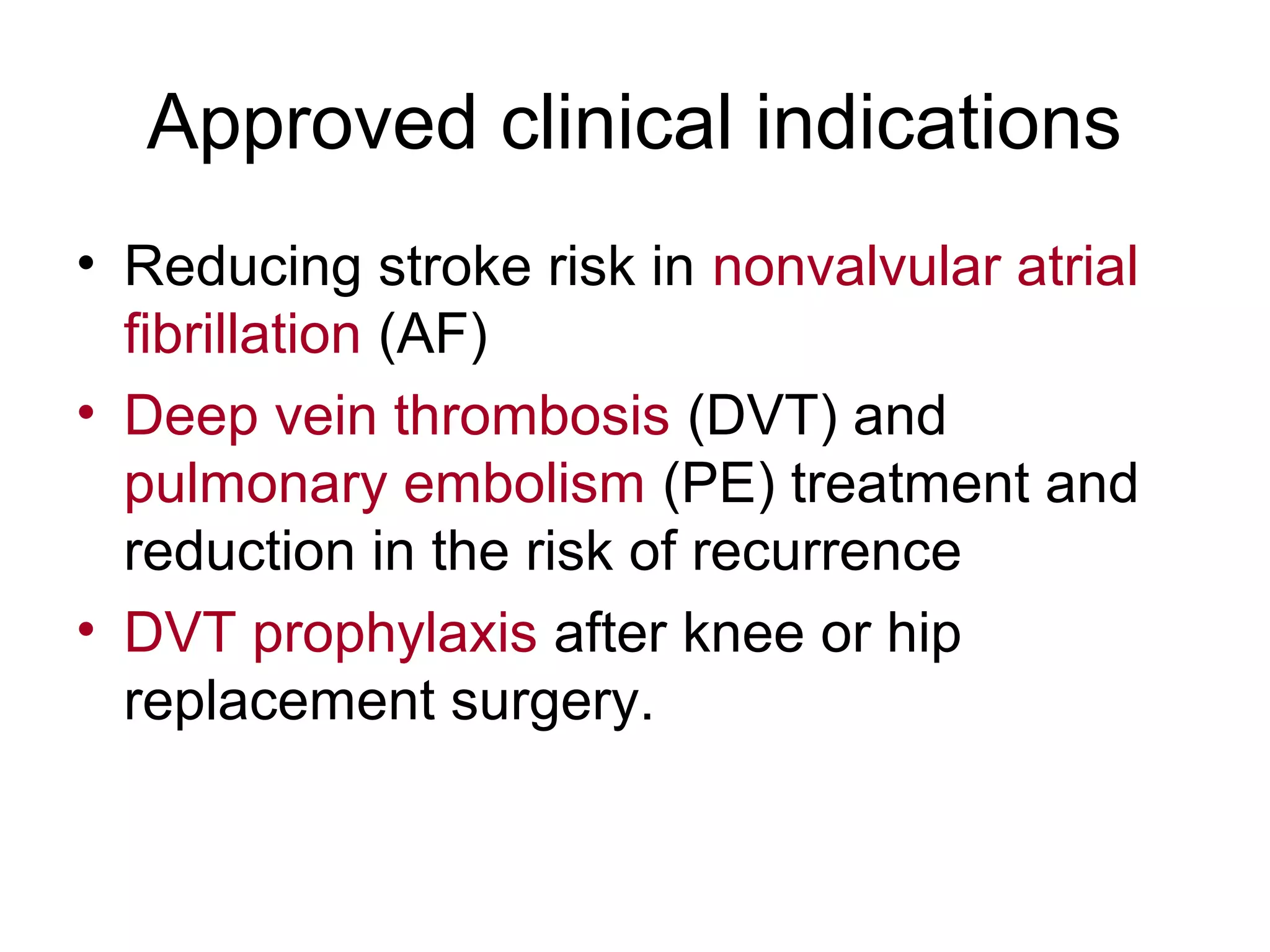 Approved clinical indications

• Reducing stroke risk in nonvalvular atrial fibrillation (AF)
• Deep vein thrombosis (DVT) and pulmonary embolism (PE) treatment and reduction in the risk of recurrence
• DVT prophylaxis after knee or hip replacement surgery.